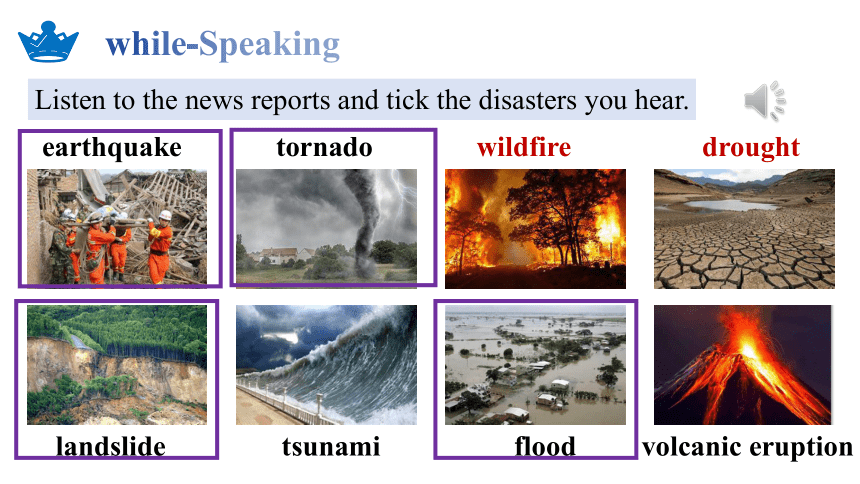 while-Speaking

Listen to the news reports and tick the disasters you hear.

earthquake

tornado

wildfire

drought

landslide

tsunami

flood

volcanic eruption